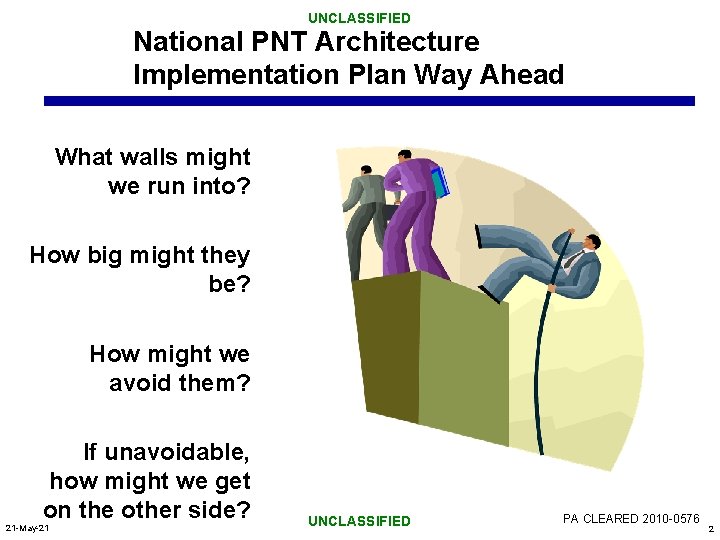 UNCLASSIFIED

National PNT Architecture Implementation Plan Way Ahead

What walls might we run into?

How big might they be?

How might we avoid them?

If unavoidable, how might we get on the other side?

21-May-21

UNCLASSIFIED

PA CLEARED 2010-0576

2